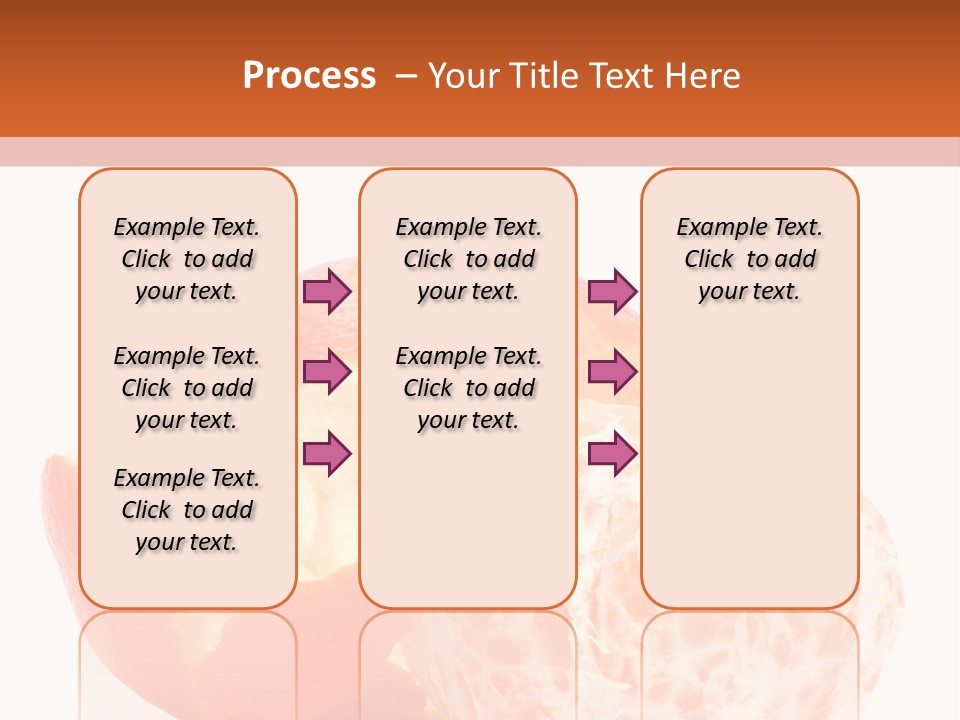 Process – Your Title Text Here

Example Text. Click to add your text.

Example Text. Click to add your text.

Example Text. Click to add your text.

Example Text. Click to add your text.

Example Text. Click to add your text.

Example Text. Click to add your text.